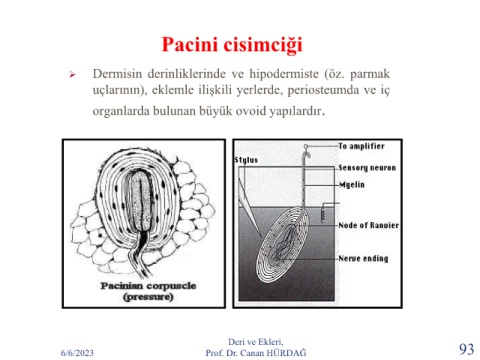 Pacini cisimciği

➢ Dermisin derinliklerinde ve hipodermiste (öz. parmak uçlarının), eklemle ilişkili yerlerde, periosteumda ve iç organlarda bulunan büyük ovoid yapılardır.

Pacinian corpuscle
(pressure)

Stylus
To amplifier
Sensory neuron
Myelin
Node of Ranvier
Nerve ending

6/6/2023

Deri ve Ekleri,
Prof. Dr. Canan HÜRDAĞ

93